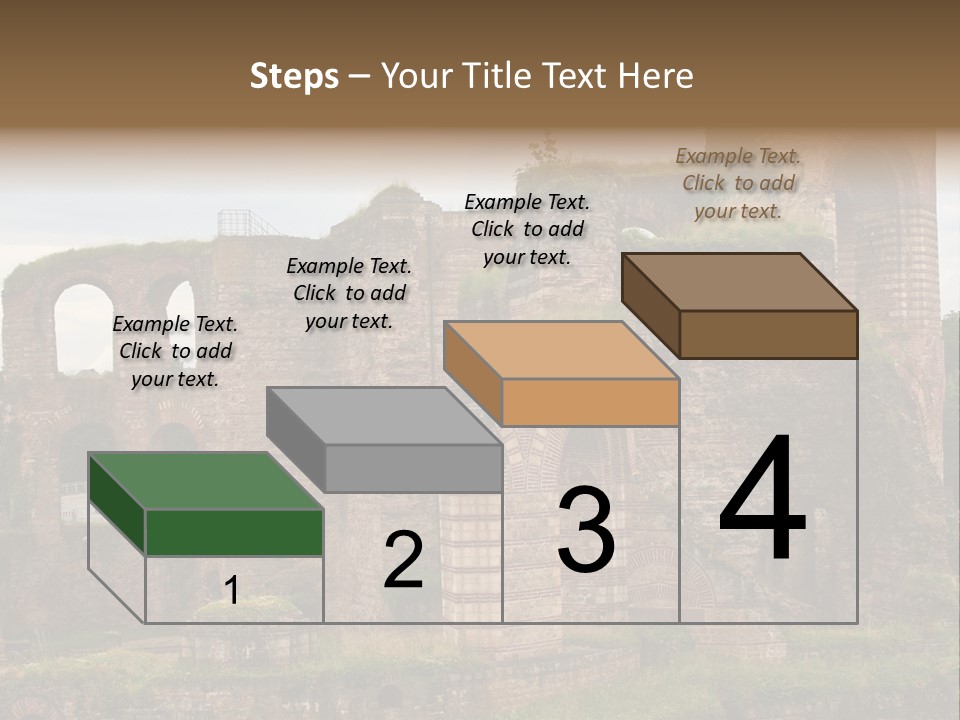 Steps – Your Title Text Here

Example Text. Click to add your text.

Example Text. Click to add your text.

Example Text. Click to add your text.

Example Text. Click to add your text.

1

2

3

4